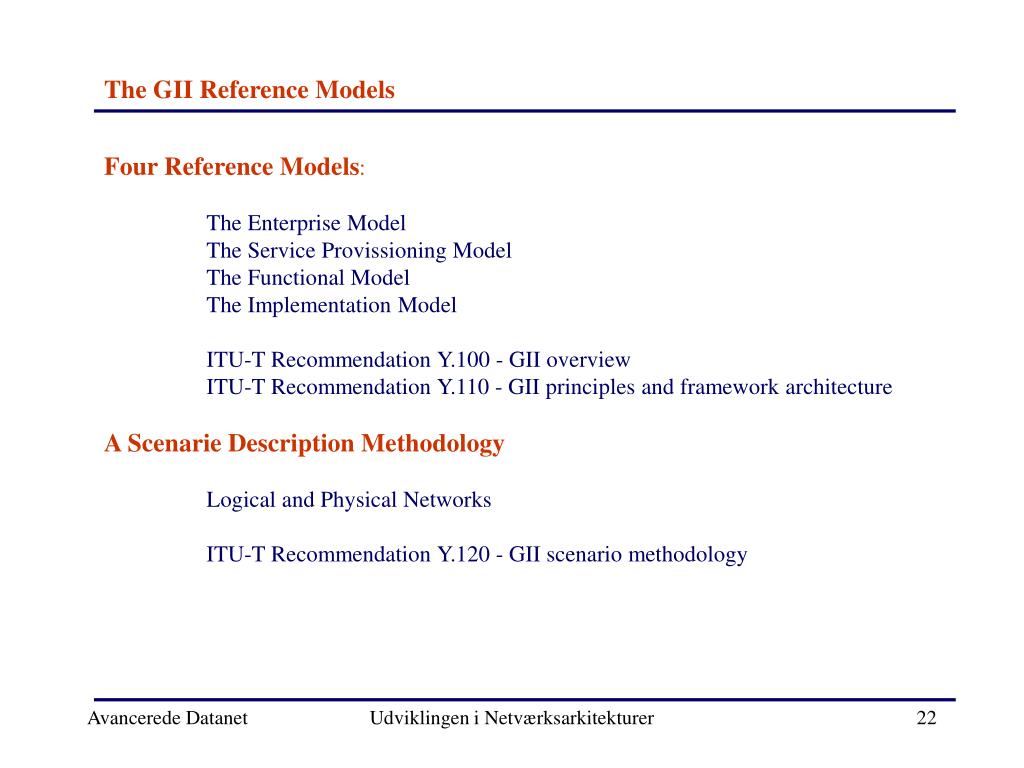 The GII Reference Models

Four Reference Models:

The Enterprise Model
The Service Provissioning Model
The Functional Model
The Implementation Model

ITU-T Recommendation Y.100 - GII overview
ITU-T Recommendation Y.110 - GII principles and framework architecture

A Scenarie Description Methodology

Logical and Physical Networks

ITU-T Recommendation Y.120 - GII scenario methodology

Avancerede Datanet

Udviklingen i Netværksarkitekturer

22